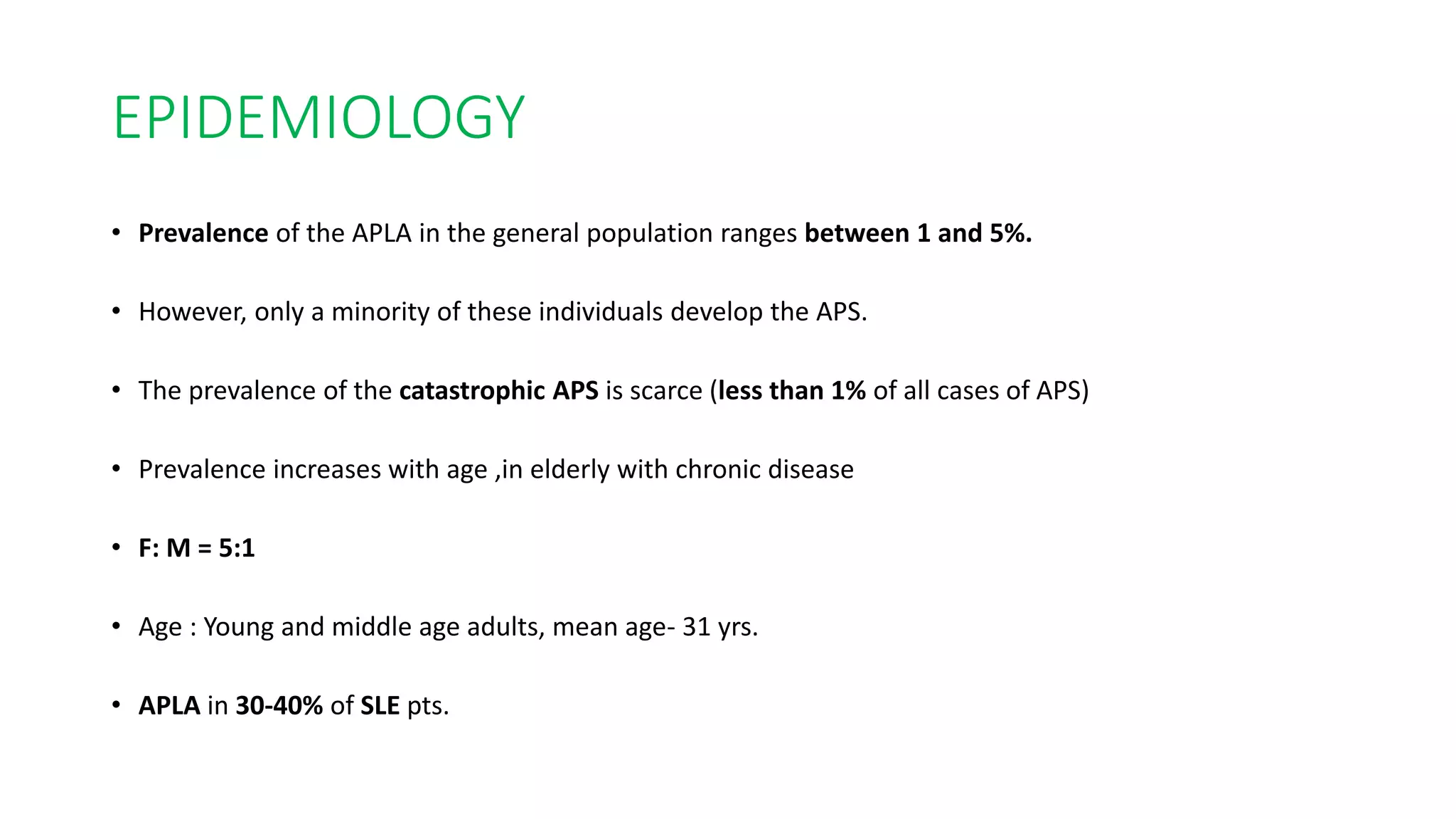 EPIDEMIOLOGY

• Prevalence of the APLA in the general population ranges between 1 and 5%.

• However, only a minority of these individuals develop the APS.

• The prevalence of the catastrophic APS is scarce (less than 1% of all cases of APS)

• Prevalence increases with age ,in elderly with chronic disease

• F: M = 5:1

• Age : Young and middle age adults, mean age- 31 yrs.

• APLA in 30-40% of SLE pts.